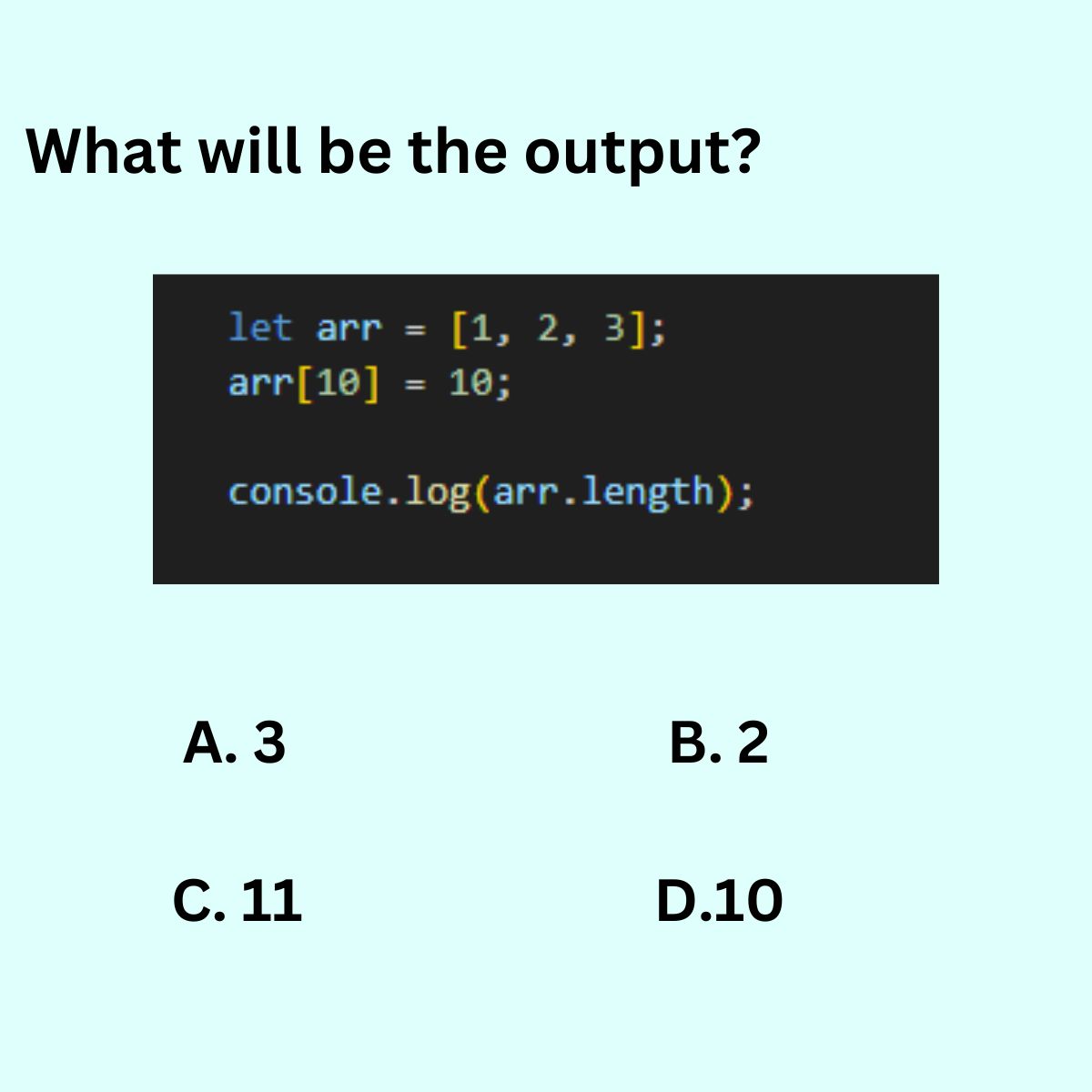 What will be the output?

let arr = [1, 2, 3];
arr[10] = 10;

console.log(arr.length);

A. 3

B. 2

C. 11

D.10